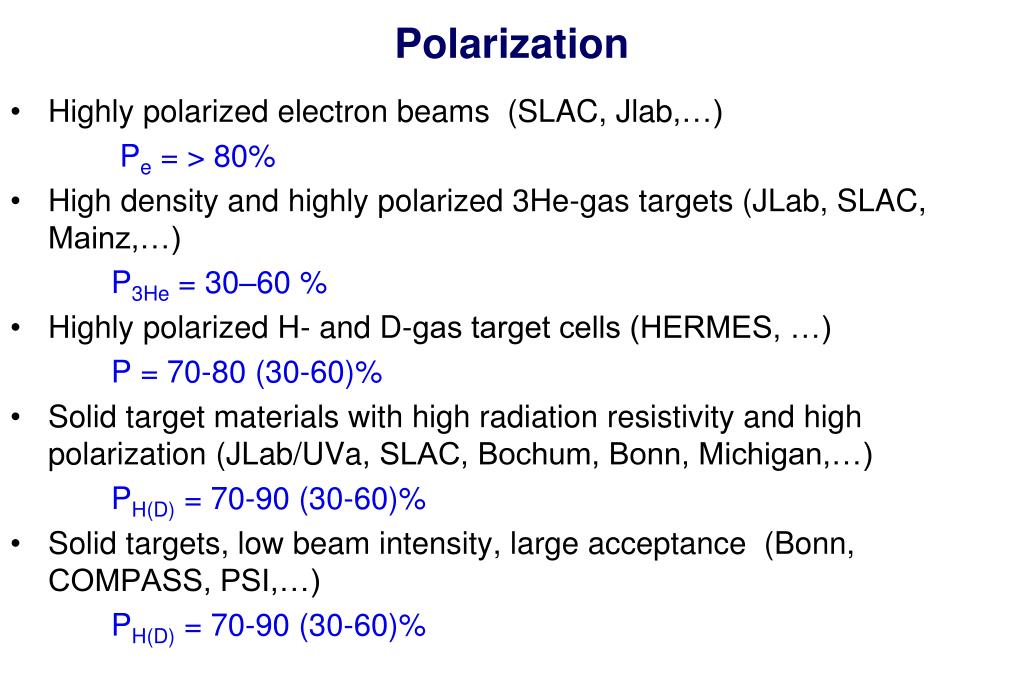 Polarization

• Highly polarized electron beams (SLAC, Jlab,…)

$P_e$ = > 80%

• High density and highly polarized 3He-gas targets (JLab, SLAC, Mainz,…)

$P_{3He}$ = 30–60 %

• Highly polarized H- and D-gas target cells (HERMES, …)

P = 70-80 (30-60)%

• Solid target materials with high radiation resistivity and high polarization (JLab/UVa, SLAC, Bochum, Bonn, Michigan,…)

$P_{H(D)}$ = 70-90 (30-60)%

• Solid targets, low beam intensity, large acceptance (Bonn, COMPASS, PSI,…)

$P_{H(D)}$ = 70-90 (30-60)%